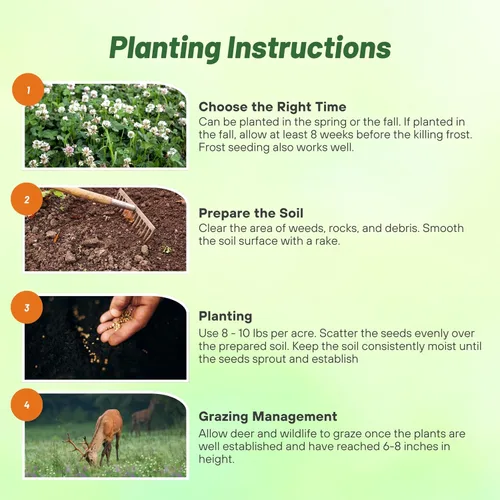 Planting Instructions

1

Choose the Right Time

Can be planted in the spring or the fall. If planted in the fall, allow at least 8 weeks before the killing frost. Frost seeding also works well.

2

Prepare the Soil

Clear the area of weeds, rocks, and debris. Smooth the soil surface with a rake.

3

Planting

Use 8 - 10 lbs per acre. Scatter the seeds evenly over the prepared soil. Keep the soil consistently moist until the seeds sprout and establish

4

Grazing Management

Allow deer and wildlife to graze once the plants are well established and have reached 6-8 inches in height.